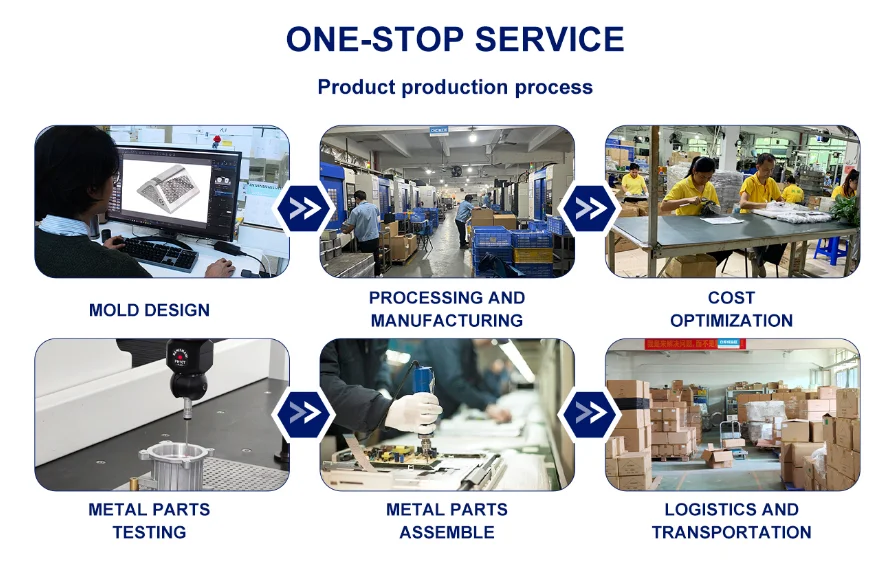 ONE-STOP SERVICE

Product production process

MOLD DESIGN

PROCESSING AND MANUFACTURING

COST OPTIMIZATION

METAL PARTS TESTING

METAL PARTS ASSEMBLE

LOGISTICS AND TRANSPORTATION